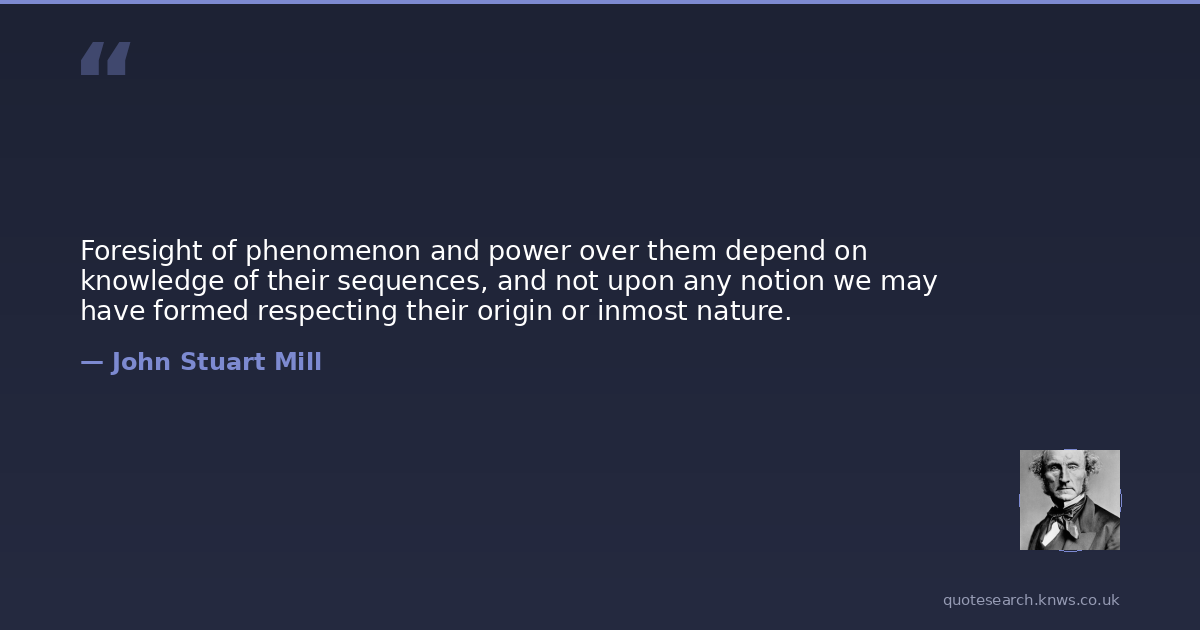 “

Foresight of phenomenon and power over them depend on knowledge of their sequences, and not upon any notion we may have formed respecting their origin or inmost nature.

— John Stuart Mill

quotesearch.knws.co.uk